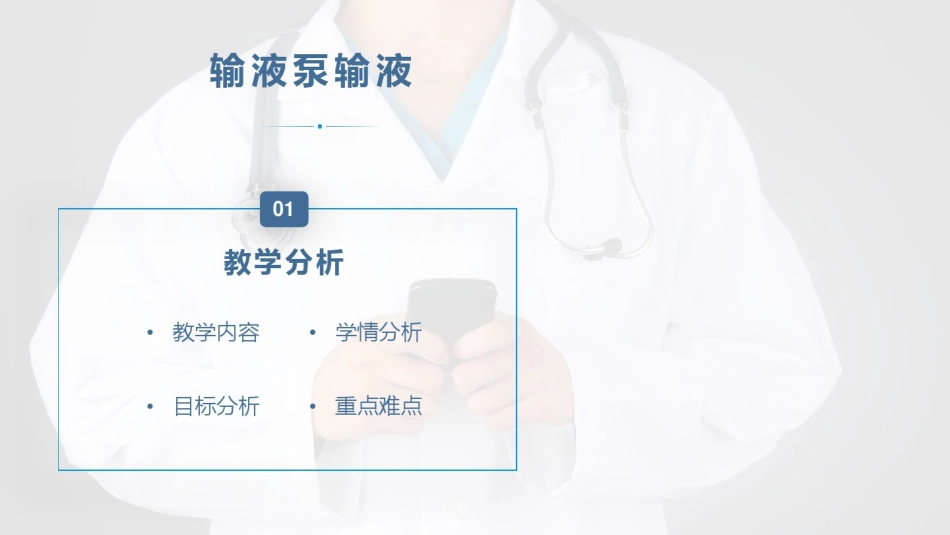 输液泵输液

01

教学分析

• 教学内容
• 学情分析
• 目标分析
• 重点难点